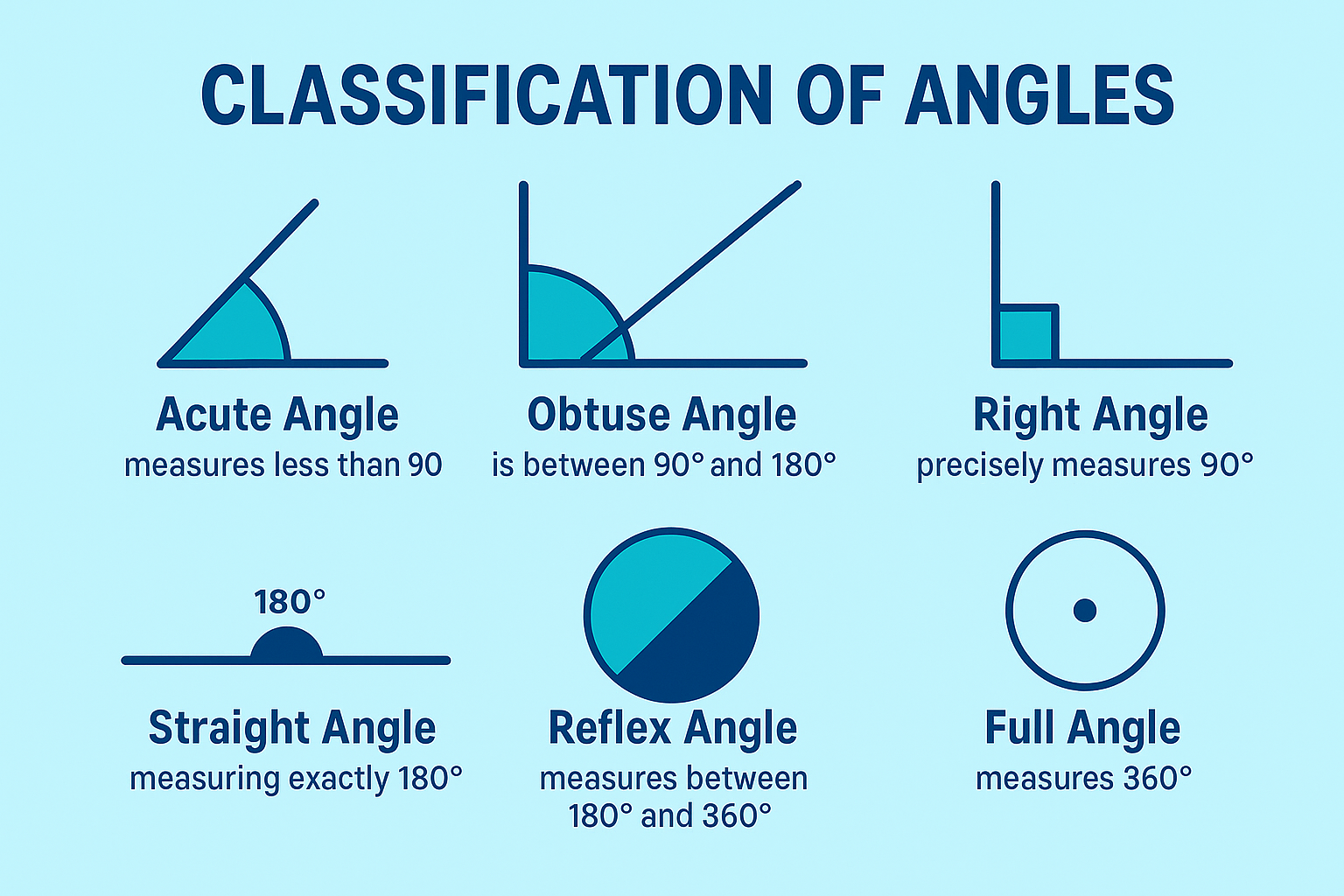 CLASSIFICATION OF ANGLES

Acute Angle
measures less than 90

Obtuse Angle
is between 90° and 180°

Right Angle
precisely measures 90°

180°

Straight Angle
measuring exactly 180°

Reflex Angle
measures between 180° and 360°

Full Angle
measures 360°